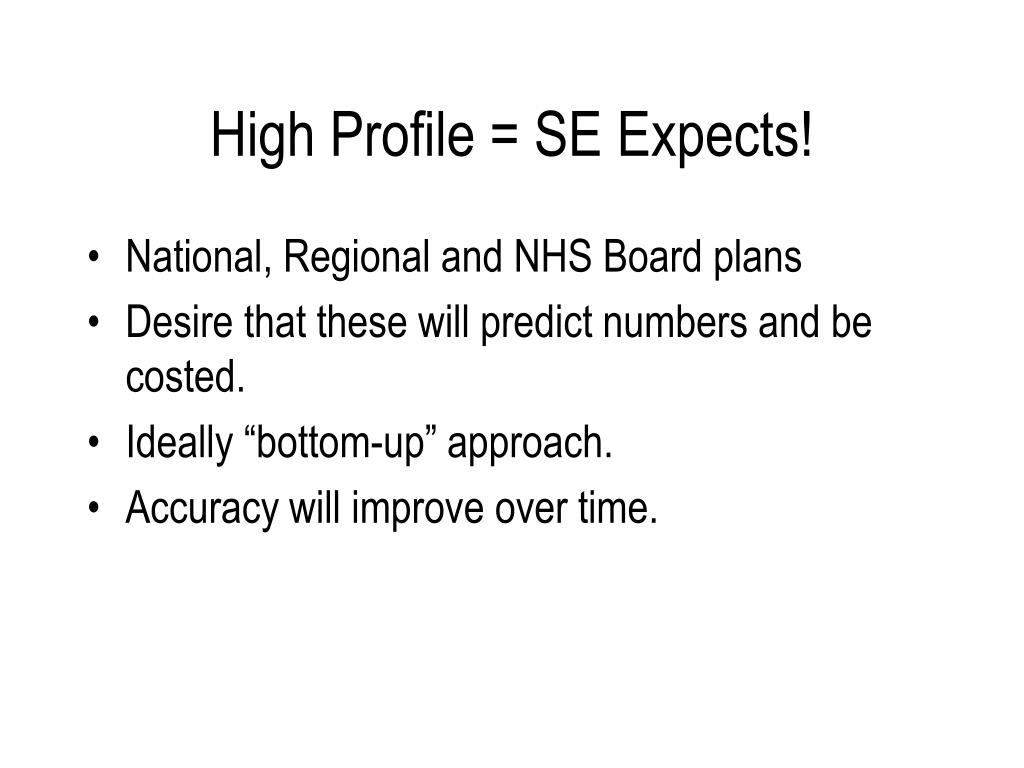 High Profile = SE Expects!

• National, Regional and NHS Board plans
• Desire that these will predict numbers and be costed.
• Ideally “bottom-up” approach.
• Accuracy will improve over time.